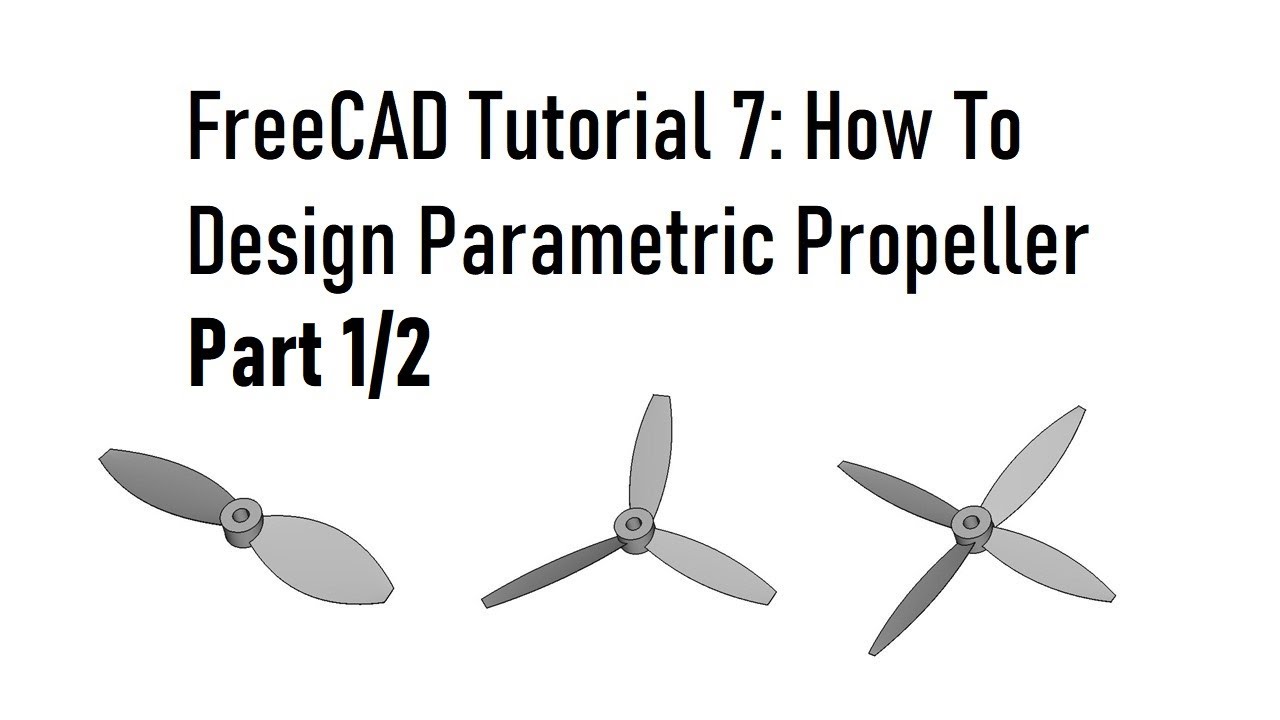 FreeCAD Tutorial 7: How To Design Parametric Propeller
Part 1/2